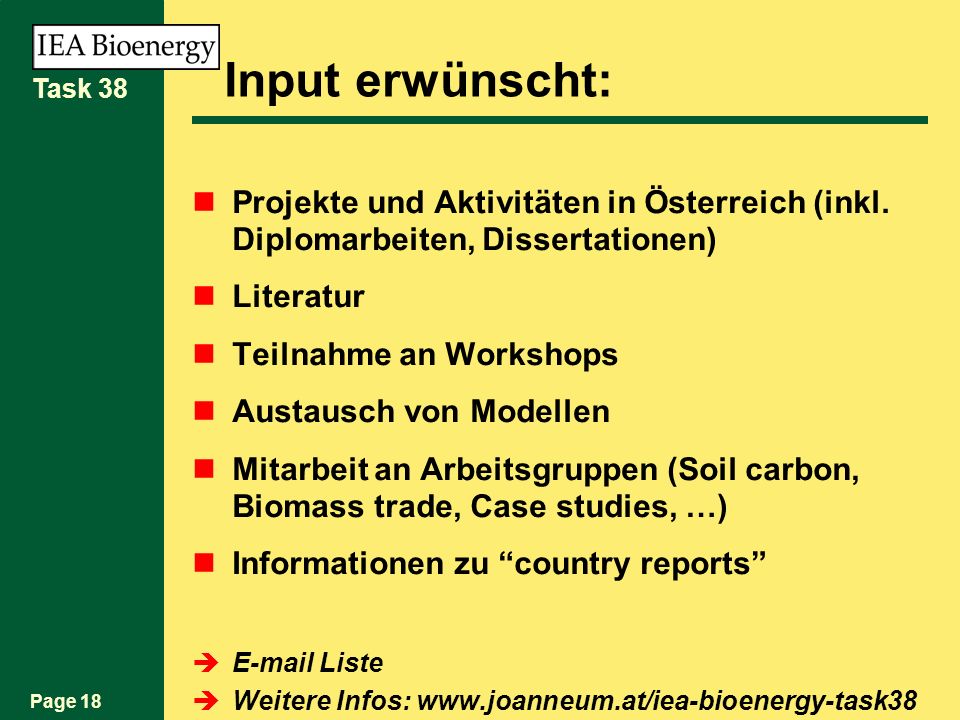 IEA Bioenergy
Task 38

Input erwünscht:

Projekte und Aktivitäten in Österreich (inkl. Diplomarbeiten, Dissertationen)

Literatur

Teilnahme an Workshops

Austausch von Modellen

Mitarbeit an Arbeitsgruppen (Soil carbon, Biomass trade, Case studies, …)

Informationen zu “country reports”

E-mail Liste

Weitere Infos: www.joanneum.at/iea-bioenergy-task38

Page 18